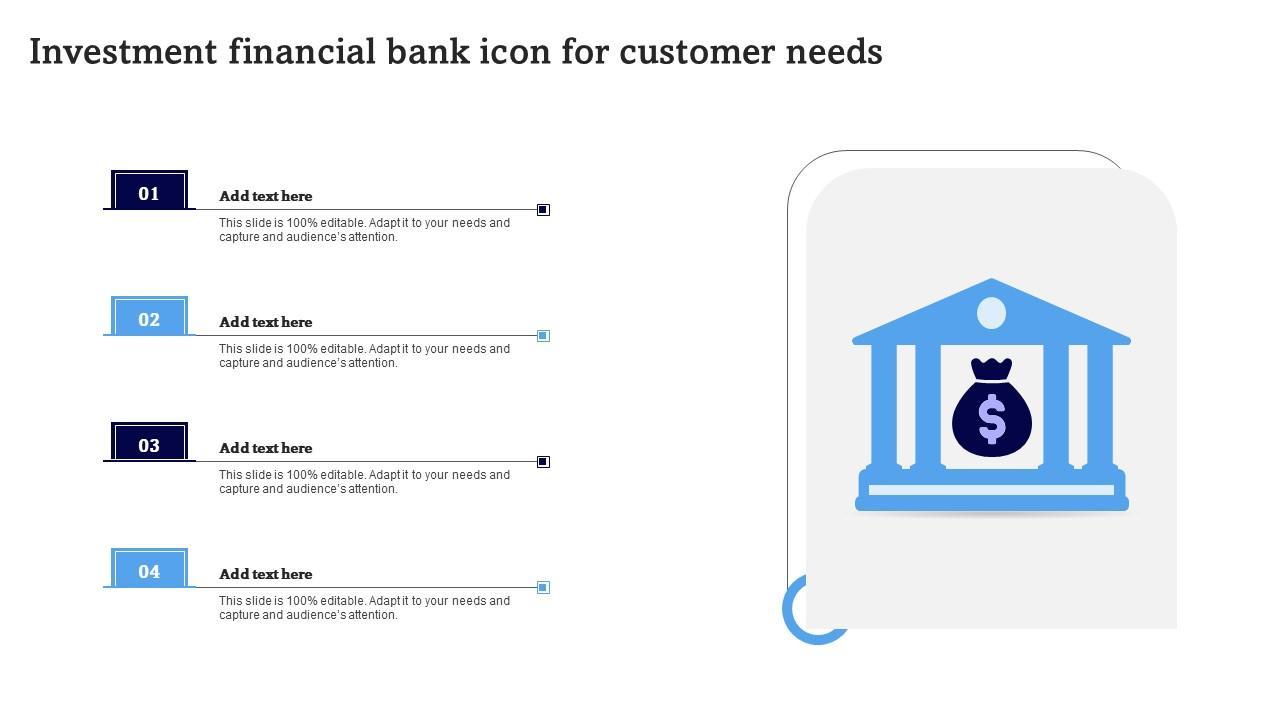 Investment financial bank icon for customer needs

01

Add text here

This slide is 100% editable. Adapt it to your needs and capture and audience's attention.

02

Add text here

This slide is 100% editable. Adapt it to your needs and capture and audience's attention.

03

Add text here

This slide is 100% editable. Adapt it to your needs and capture and audience's attention.

04

Add text here

This slide is 100% editable. Adapt it to your needs and capture and audience's attention.

$